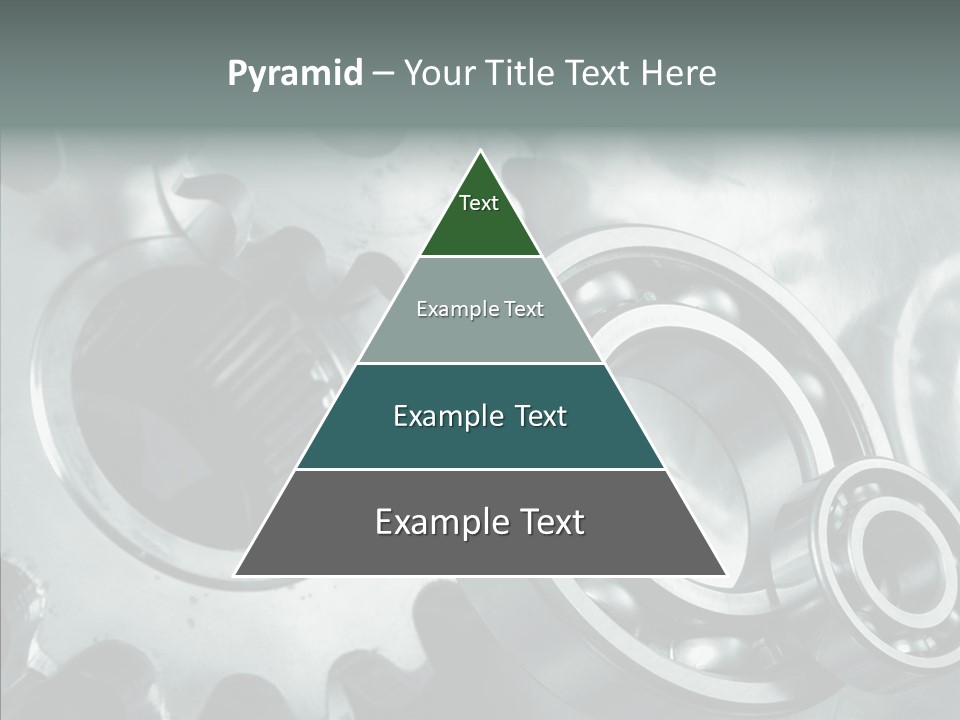 Pyramid – Your Title Text Here

Text

Example Text

Example Text

Example Text